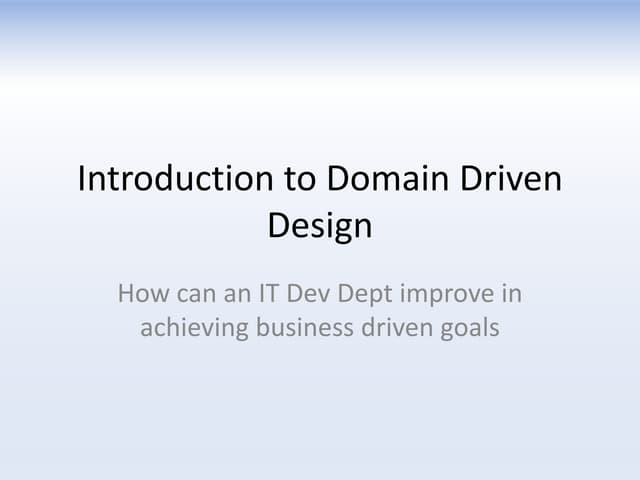 Introduction to Domain Driven Design

How can an IT Dev Dept improve in achieving business driven goals